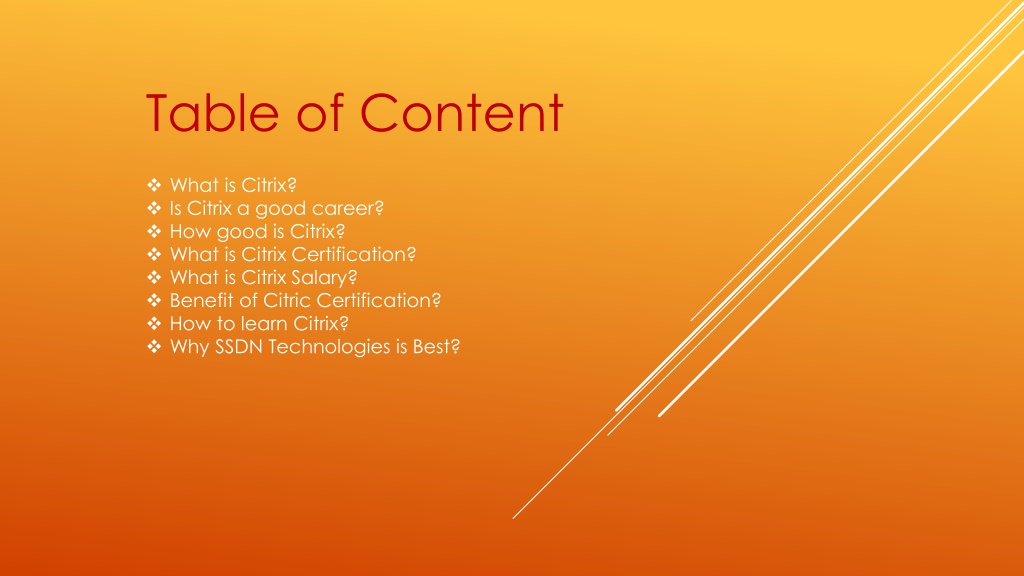 Table of Content

❖ What is Citrix?
❖ Is Citrix a good career?
❖ How good is Citrix?
❖ What is Citrix Certification?
❖ What is Citrix Salary?
❖ Benefit of Citric Certification?
❖ How to learn Citrix?
❖ Why SSDN Technologies is Best?